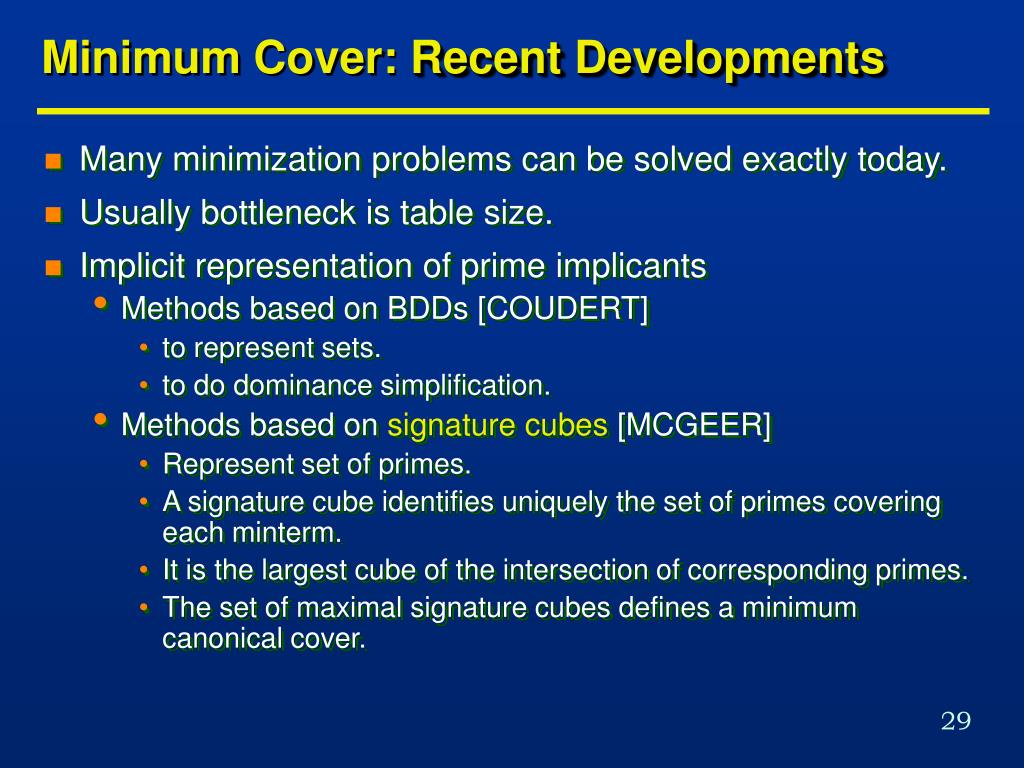 Minimum Cover: Recent Developments

- Many minimization problems can be solved exactly today.
- Usually bottleneck is table size.
- Implicit representation of prime implicants
  - Methods based on BDDs [COUDERT]
    - to represent sets.
    - to do dominance simplification.
  - Methods based on signature cubes [MCGEER]
    - Represent set of primes.
    - A signature cube identifies uniquely the set of primes covering each minterm.
    - It is the largest cube of the intersection of corresponding primes.
    - The set of maximal signature cubes defines a minimum canonical cover.

29